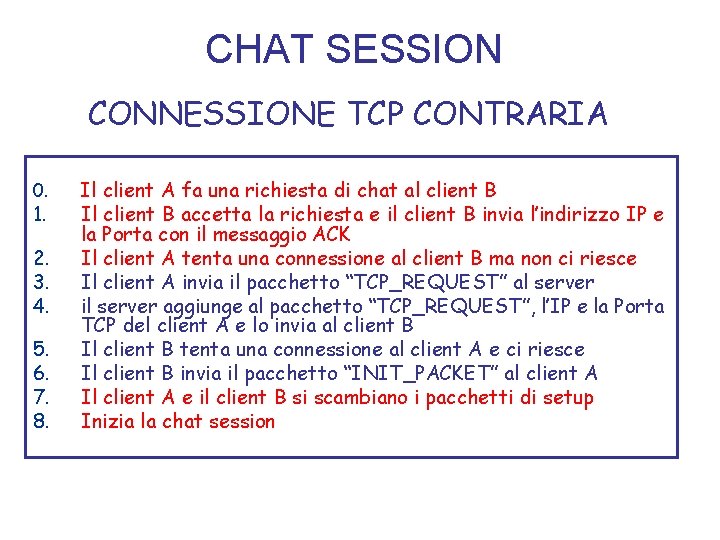 CHAT SESSION

CONNESSIONE TCP CONTRARIA

0. Il client A fa una richiesta di chat al client B
1. Il client B accetta la richiesta e il client B invia l'indirizzo IP e la Porta con il messaggio ACK
2. Il client A tenta una connessione al client B ma non ci riesce
3. Il client A invia il pacchetto "TCP_REQUEST" al server
4. il server aggiunge al pacchetto "TCP_REQUEST", l'IP e la Porta TCP del client A e lo invia al client B
5. Il client B tenta una connessione al client A e ci riesce
6. Il client B invia il pacchetto "INIT_PACKET" al client A
7. Il client A e il client B si scambiano i pacchetti di setup
8. Inizia la chat session